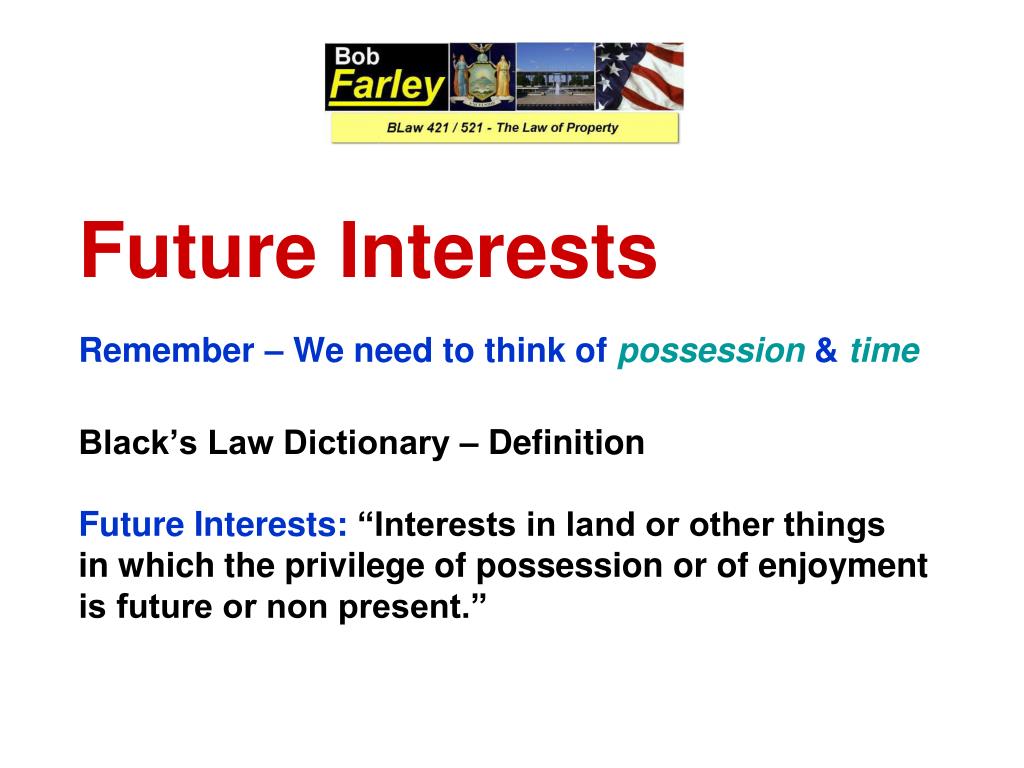 Bob Farley

BLaw 421 / 521 - The Law of Property

Future Interests

Remember – We need to think of possession & time

Black's Law Dictionary – Definition

Future Interests: "Interests in land or other things in which the privilege of possession or of enjoyment is future or non present."